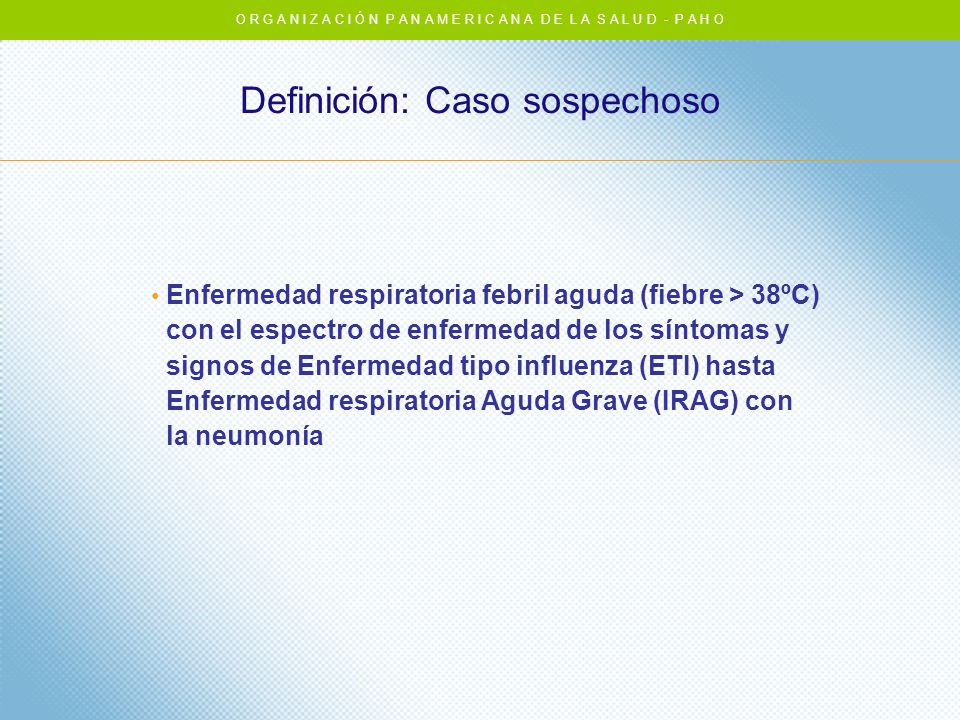 ORGANIZACIÓN PANAMERICANA DE LA SALUD - PAHO

Definición: Caso sospechoso

• Enfermedad respiratoria febril aguda (fiebre > 38ºC) con el espectro de enfermedad de los síntomas y signos de Enfermedad tipo influenza (ETI) hasta Enfermedad respiratoria Aguda Grave (IRAG) con la neumonía